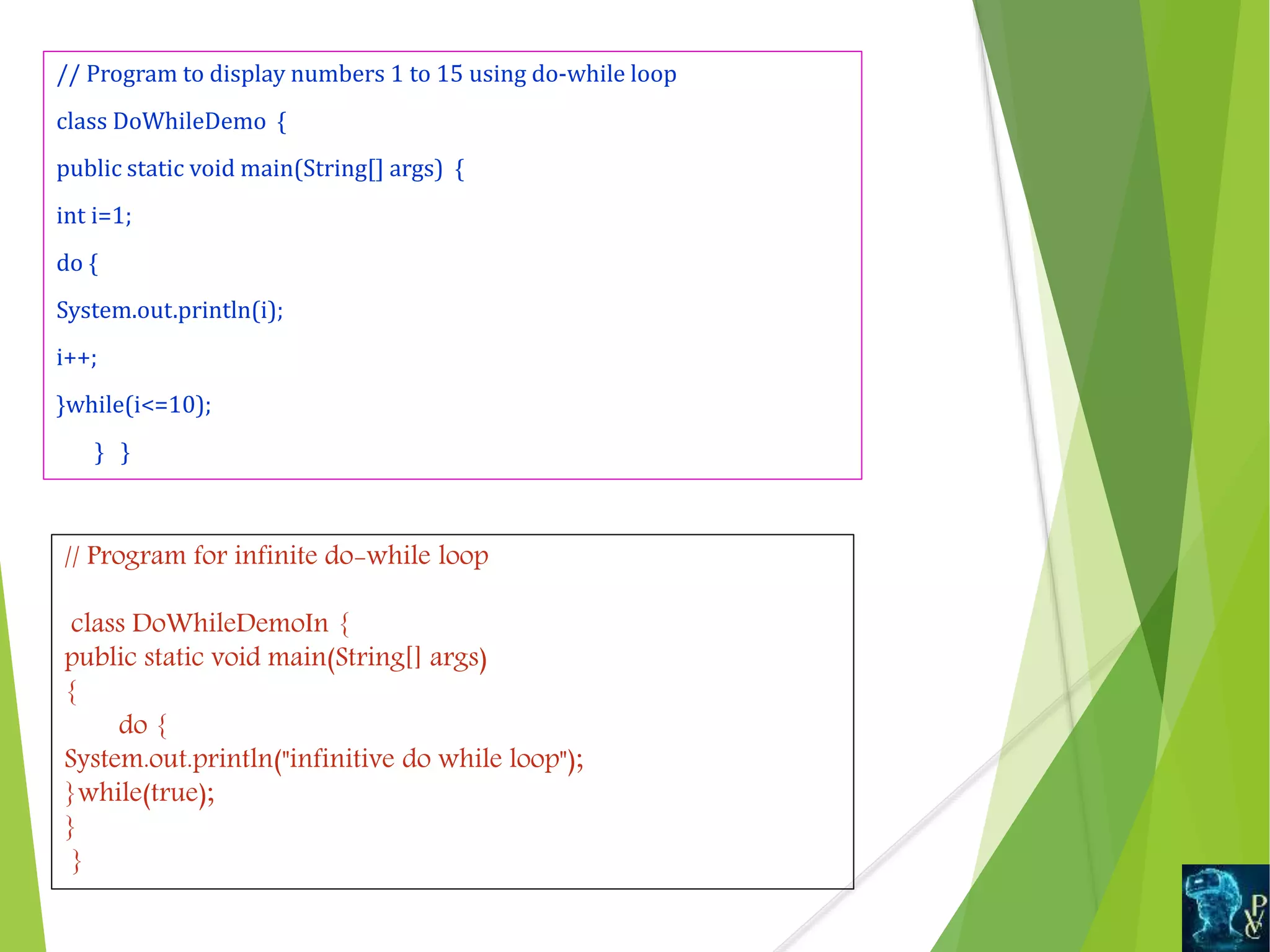 // Program to display numbers 1 to 15 using do-while loop

class DoWhileDemo {

public static void main(String[] args) {

int i=1;

do {

System.out.println(i);

i++;

}while(i<=10);

} }

// Program for infinite do-while loop

class DoWhileDemoIn {
public static void main(String[] args)
{
do {
System.out.println("infinitive do while loop");
}while(true);
}
}

PVC